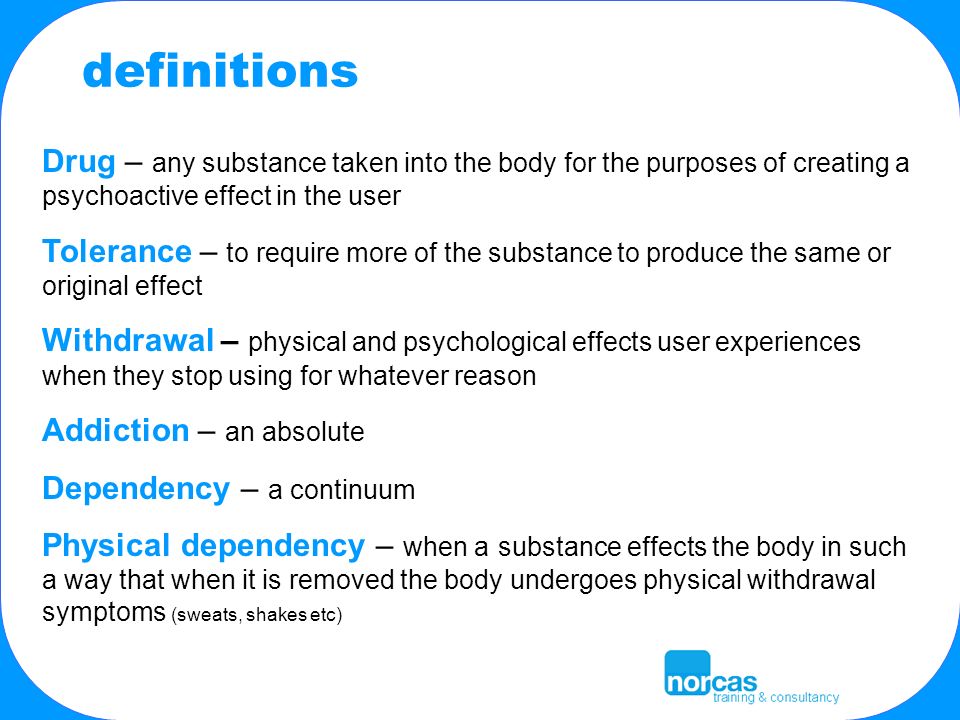 definitions

Drug – any substance taken into the body for the purposes of creating a psychoactive effect in the user

Tolerance – to require more of the substance to produce the same or original effect

Withdrawal – physical and psychological effects user experiences when they stop using for whatever reason

Addiction – an absolute

Dependency – a continuum

Physical dependency – when a substance effects the body in such a way that when it is removed the body undergoes physical withdrawal symptoms (sweats, shakes etc)

norcas
training & consultancy